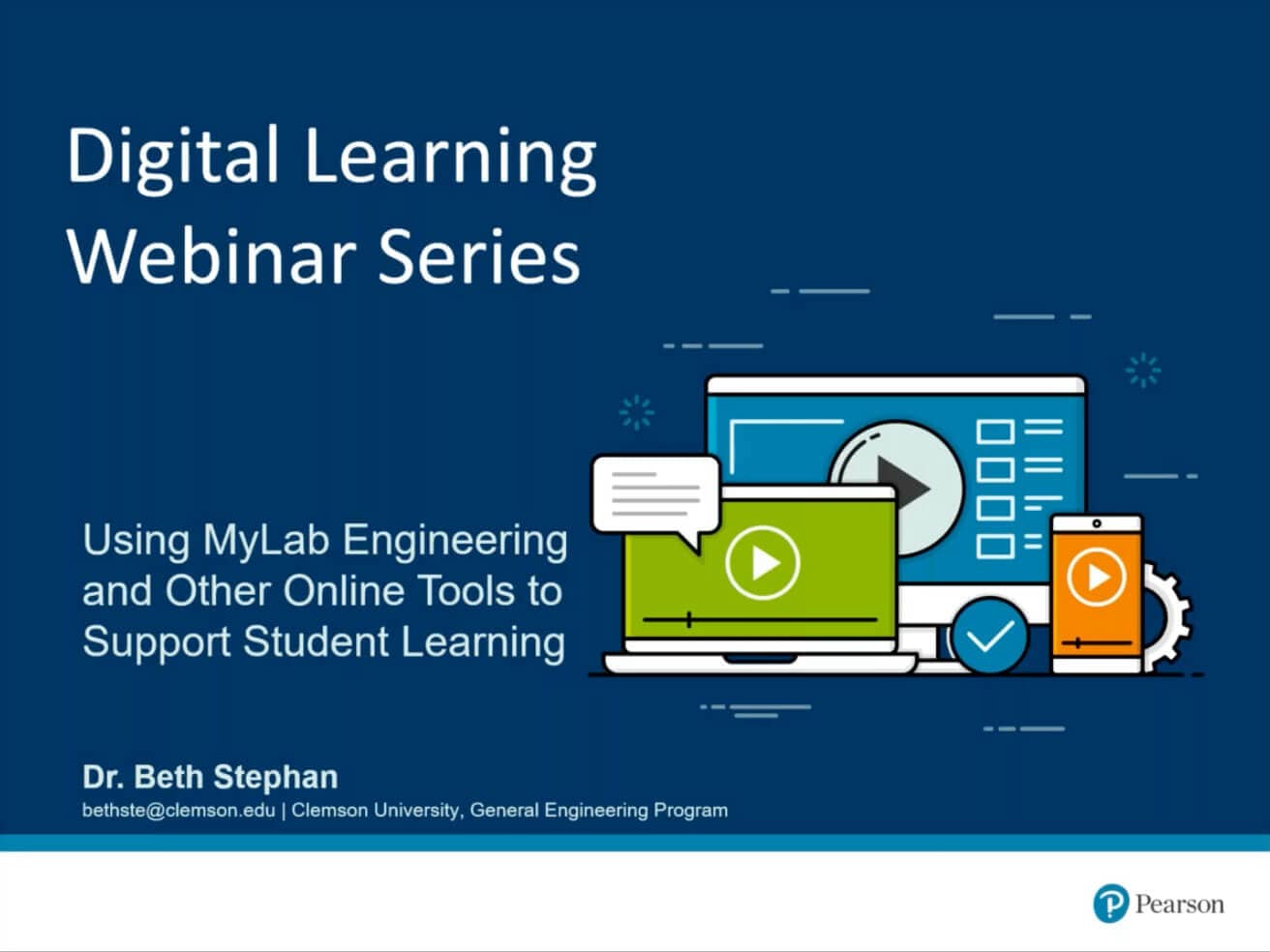 Digital Learning Webinar Series

Using MyLab Engineering and Other Online Tools to Support Student Learning

Dr. Beth Stephan

bethste@clemson.edu | Clemson University, General Engineering Program

Pearson